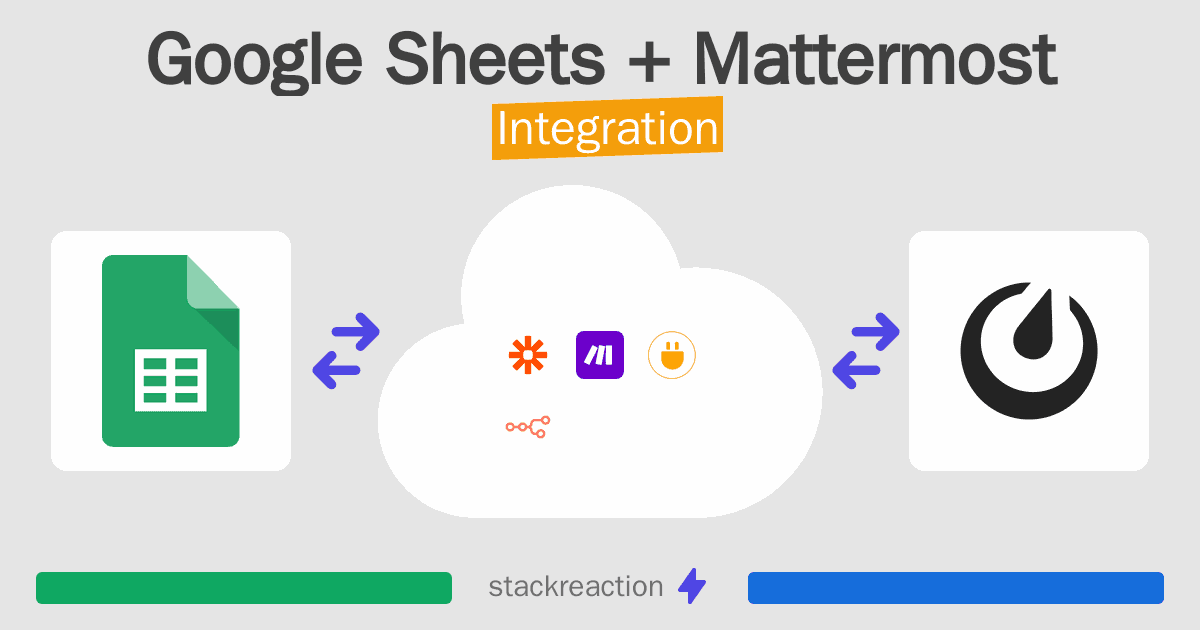 Google Sheets + Mattermost
Integration

stackreaction